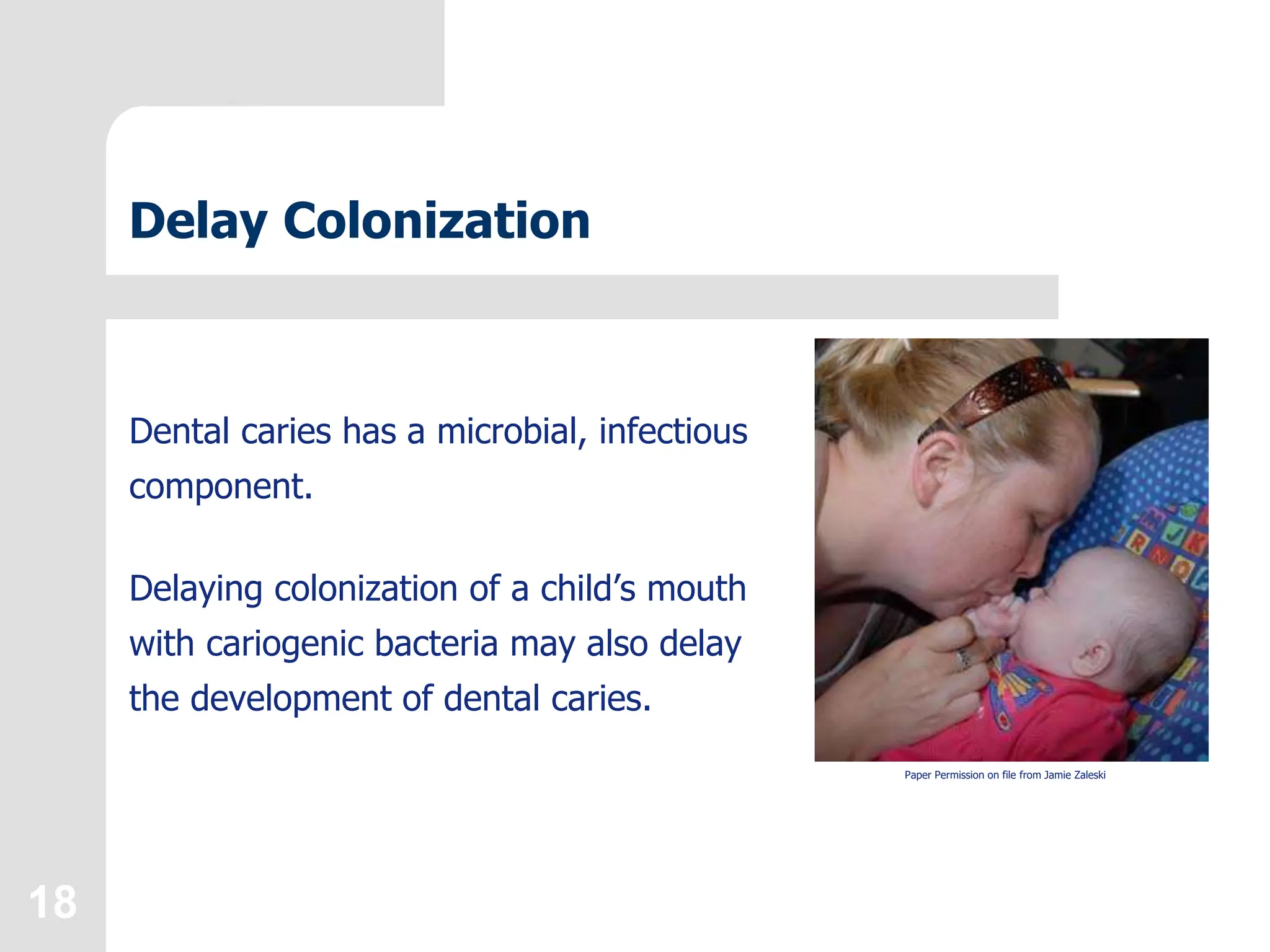 Delay Colonization

Dental caries has a microbial, infectious component.

Delaying colonization of a child’s mouth with cariogenic bacteria may also delay the development of dental caries.

Paper Permission on file from Jamie Zaleski

18